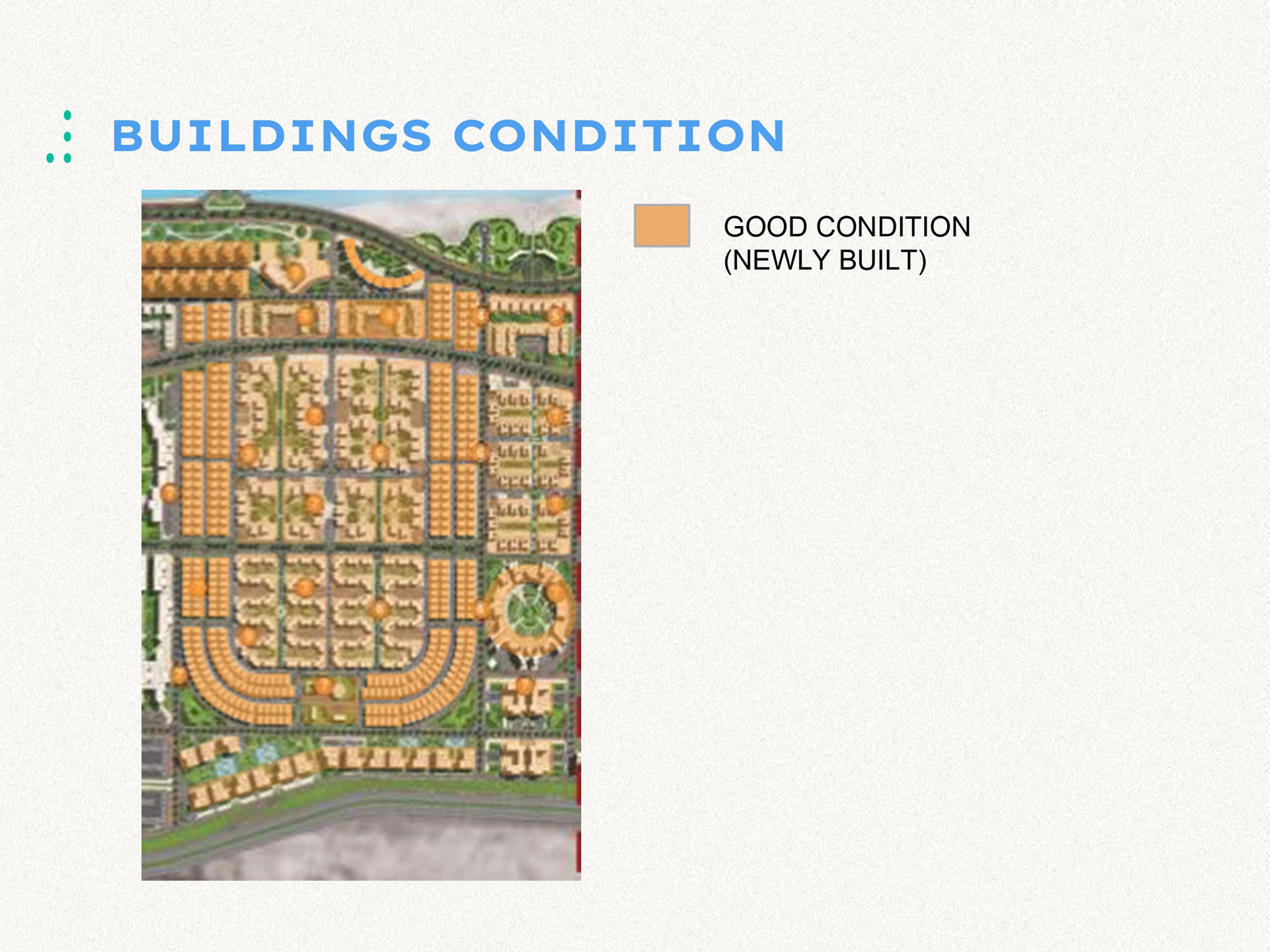 BUILDINGS CONDITION

GOOD CONDITION (NEWLY BUILT)